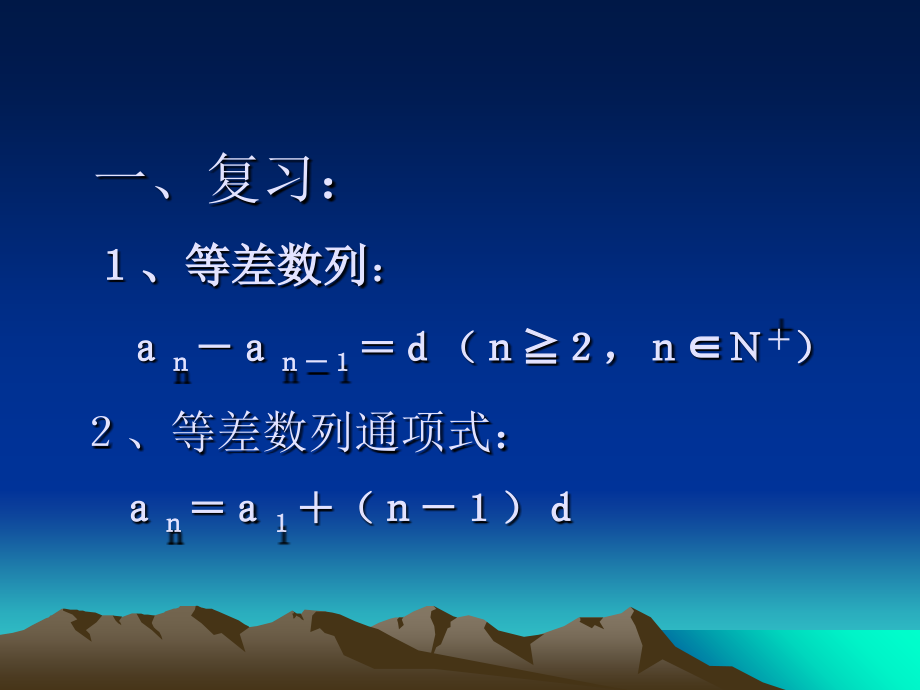 一、复习：

1、等差数列：

$a_n - a_{n-1} = d$（$n \geqq 2$，$n \in N^+$）

2、等差数列通项式：

$a_n = a_1 + (n-1)d$